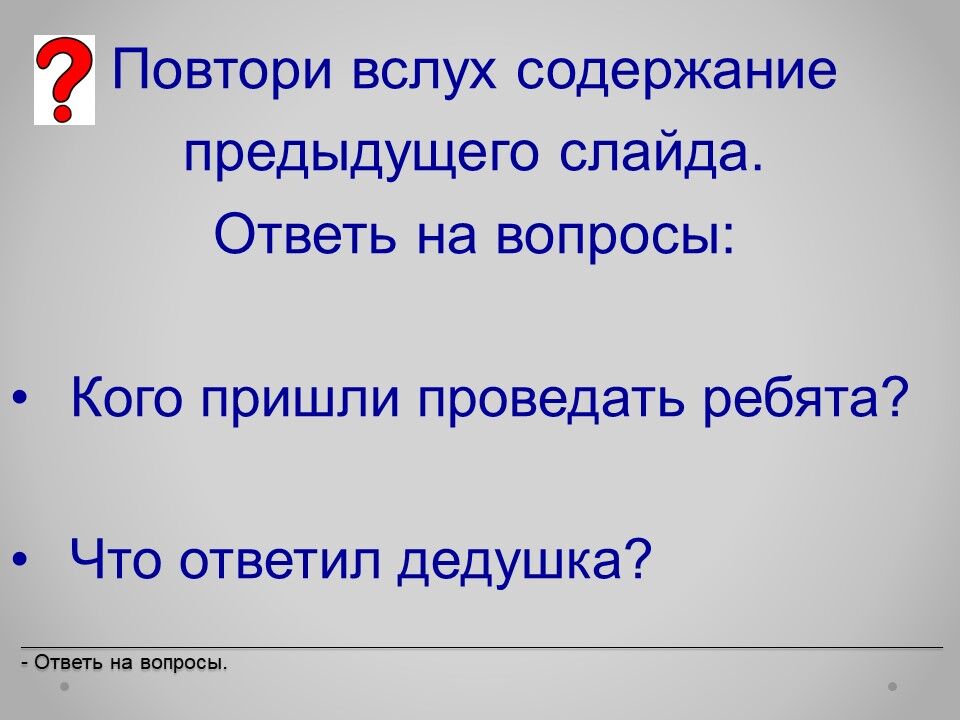 ?
Повтори вслух содержание предыдущего слайда.
Ответь на вопросы:

• Кого пришли проведать ребята?

• Что ответил дедушка?

- Ответь на вопросы.